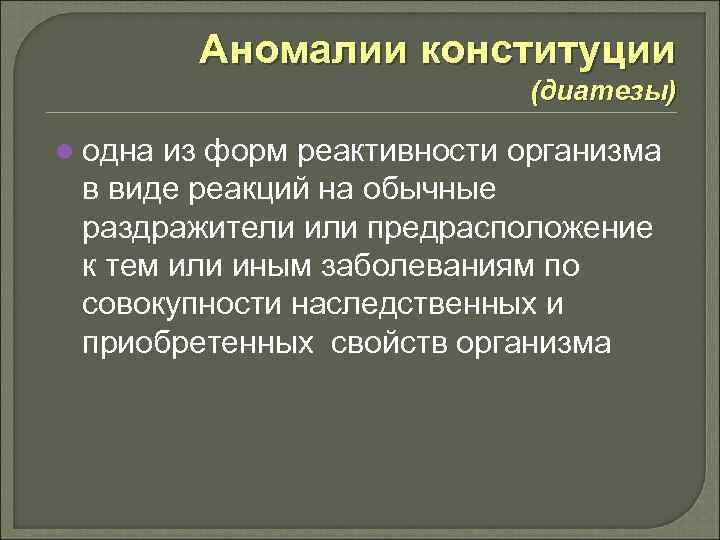 Аномалии конституции
(диатезы)

одна из форм реактивности организма в виде реакций на обычные раздражители или предрасположение к тем или иным заболеваниям по совокупности наследственных и приобретенных свойств организма